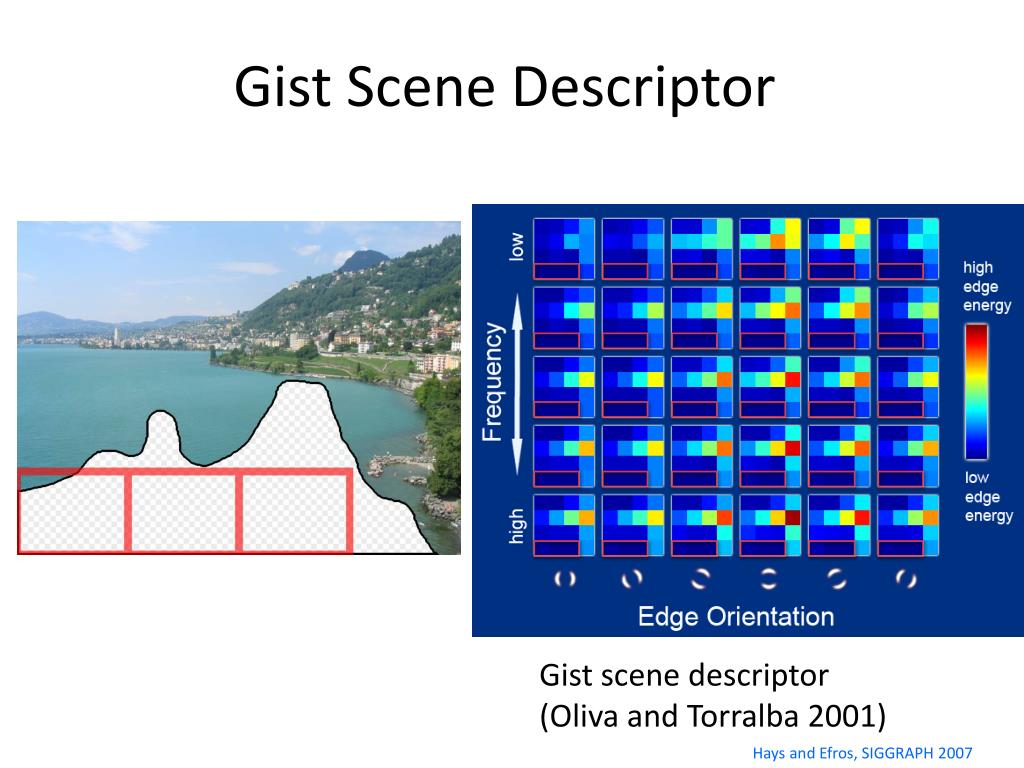 Gist Scene Descriptor

low

Frequency

high

high edge energy

low edge energy

Edge Orientation

Gist scene descriptor
(Oliva and Torralba 2001)

Hays and Efros, SIGGRAPH 2007